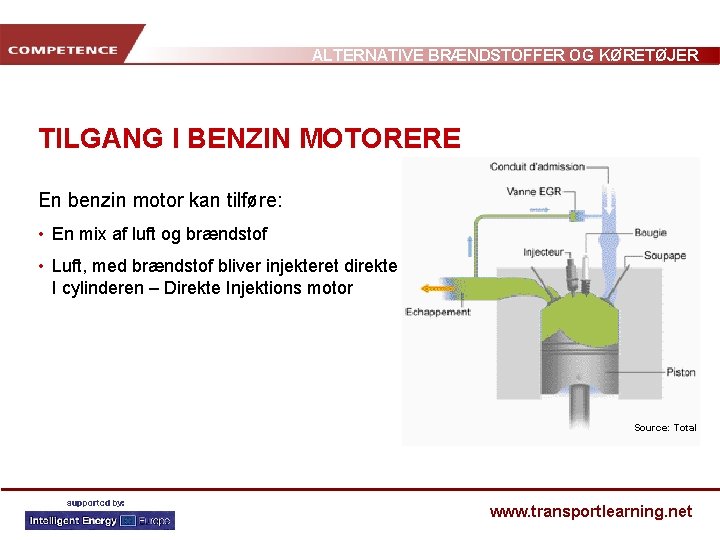 COMPETENCE

ALTERNATIVE BRÆNDSTOFFER OG KØRETØJER

TILGANG I BENZIN MOTORERE

En benzin motor kan tilføre:

• En mix af luft og brændstof

• Luft, med brændstof bliver injekteret direkte I cylinderen – Direkte Injektions motor

Conduit d'admission

Vanne EGR

Bougie

Injecteur

Soupape

Echappement

Piston

Source: Total

supported by:

Intelligent Energy Europe

www.transportlearning.net